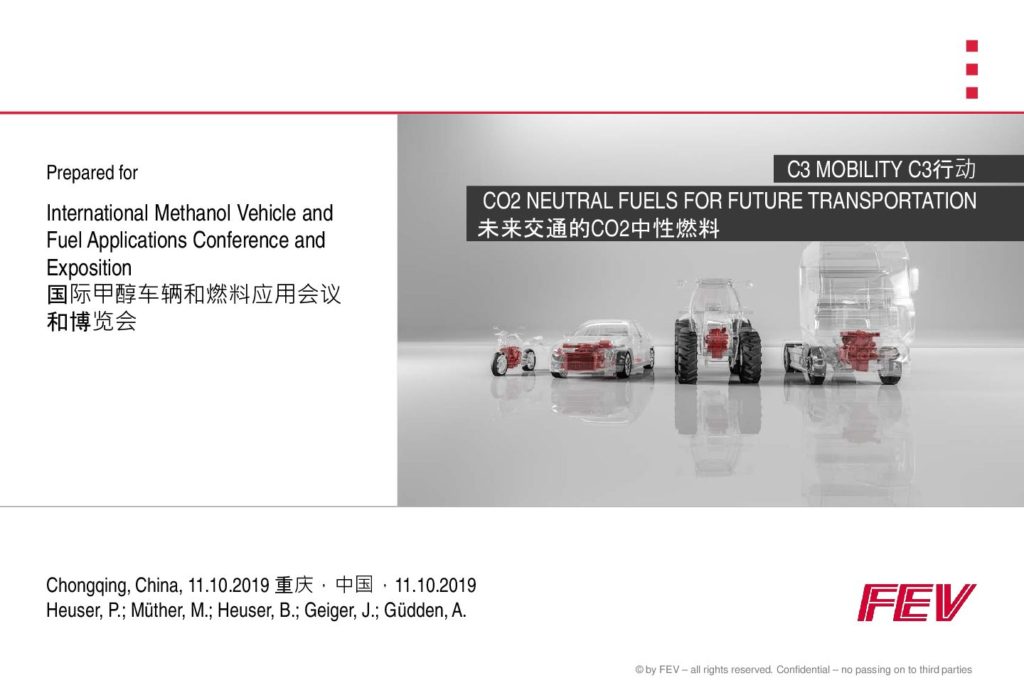 Prepared for

International Methanol Vehicle and Fuel Applications Conference and Exposition
国际甲醇车辆和燃料应用会议和博览会

C3 MOBILITY C3行动

CO2 NEUTRAL FUELS FOR FUTURE TRANSPORTATION
未来交通的CO2中性燃料

Chongqing, China, 11.10.2019 重庆 · 中国 · 11.10.2019
Heuser, P.; Müther, M.; Heuser, B.; Geiger, J.; Güdden, A.

FEV

© by FEV – all rights reserved. Confidential – no passing on to third parties